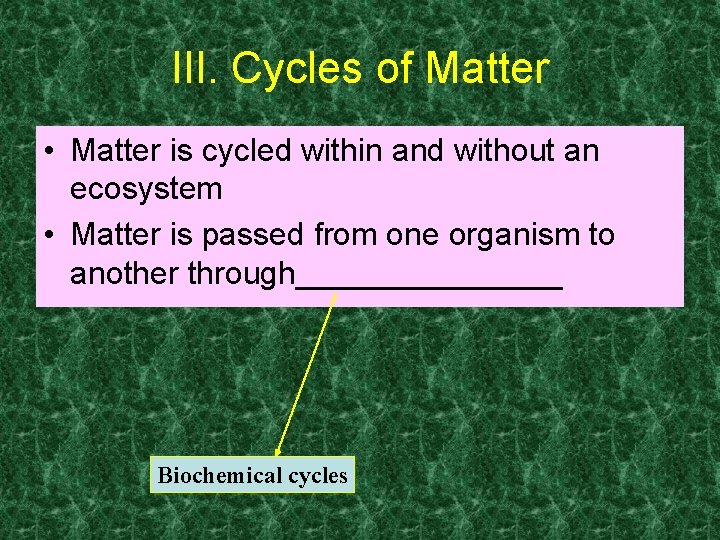 III. Cycles of Matter

• Matter is cycled within and without an ecosystem
• Matter is passed from one organism to another through________________

Biochemical cycles